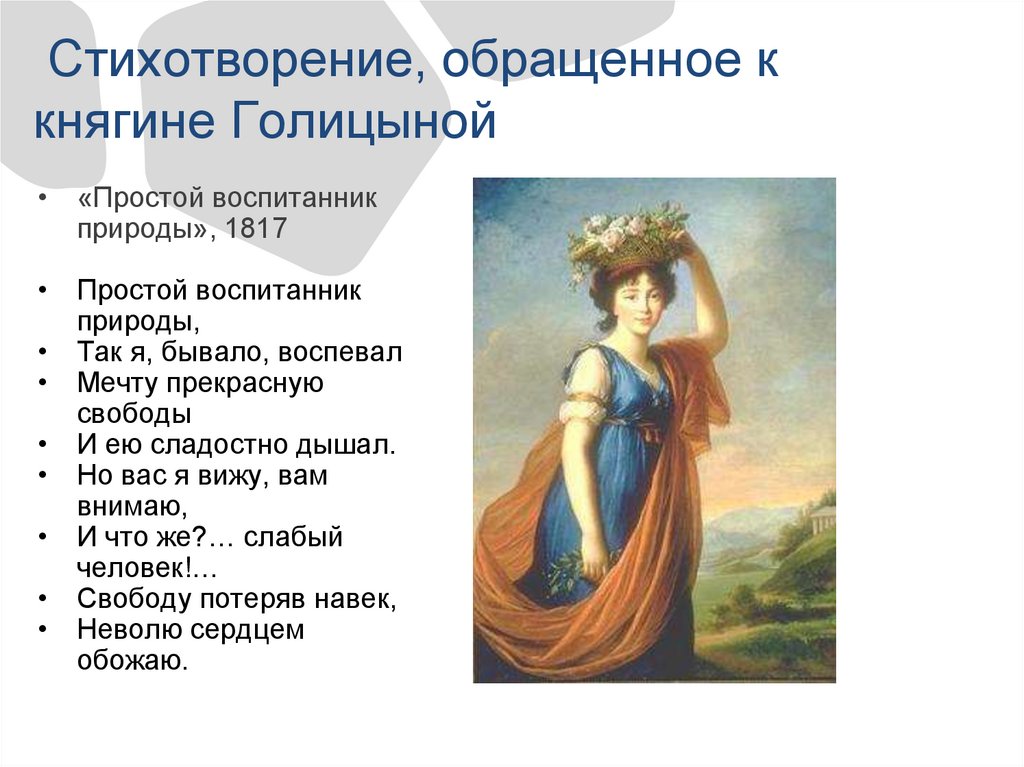 Стихотворение, обращенное к княгине Голицыной

• «Простой воспитанник природы», 1817

• Простой воспитанник природы,
• Так я, бывало, воспевал
• Мечту прекрасную свободы
• И ею сладостно дышал.
• Но вас я вижу, вам внимаю,
• И что же?… слабый человек!…
• Свободу потеряв навек,
• Неволю сердцем обожаю.